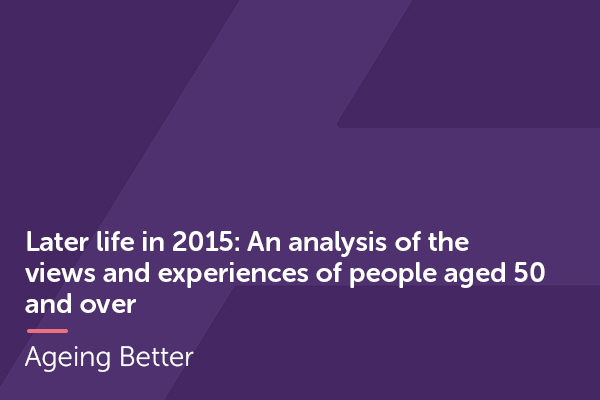 Later life in 2015: An analysis of the views and experiences of people aged 50 and over

Ageing Better